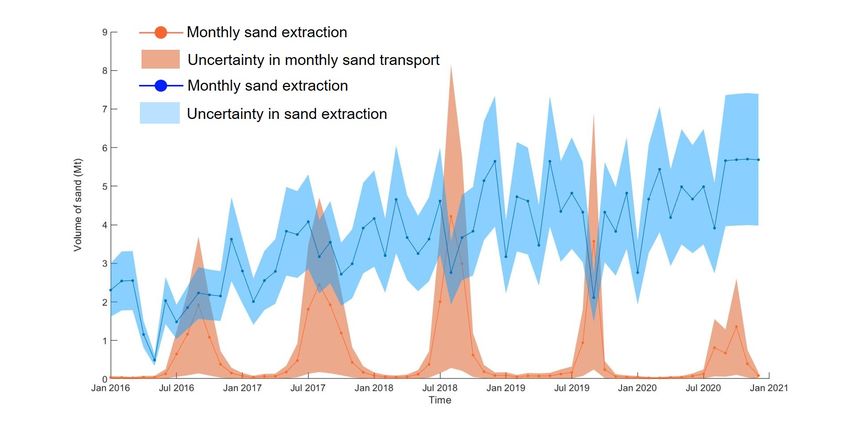 Monthly sand extraction
Uncertainty in monthly sand transport
Monthly sand extraction
Uncertainty in sand extraction

Volume of sand (Mt)

9
8
7
6
5
4
3
2
1
0

Jan 2016
Jul 2016
Jan 2017
Jul 2017
Jan 2018
Jul 2018
Jan 2019
Jul 2019
Jan 2020
Jul 2020
Jan 2021

Time